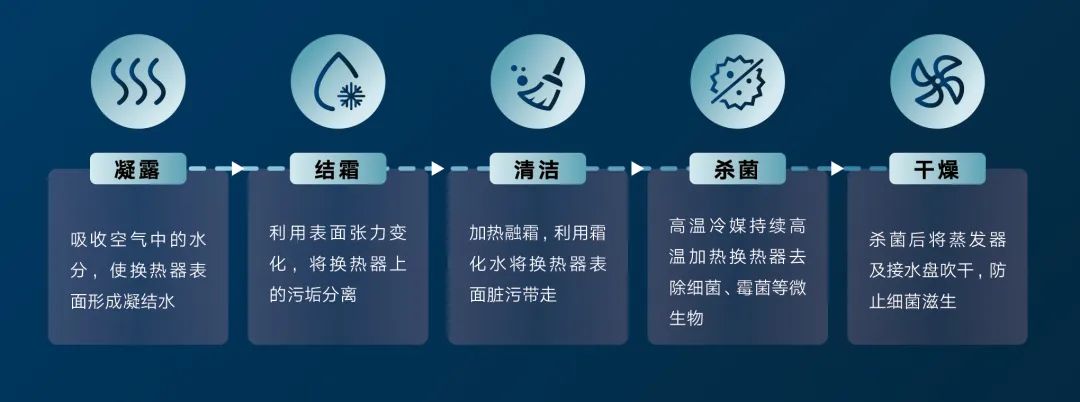 凝露

吸收空气中的水分，使换热器表面形成凝结水

结霜

利用表面张力变化，将换热器上的污垢分离

清洁

加热融霜，利用霜化水将换热器表面脏污带走

杀菌

高温冷媒持续高温加热换热器去除细菌、霉菌等微生物

干燥

杀菌后将蒸发器及接水盘吹干，防止细菌滋生